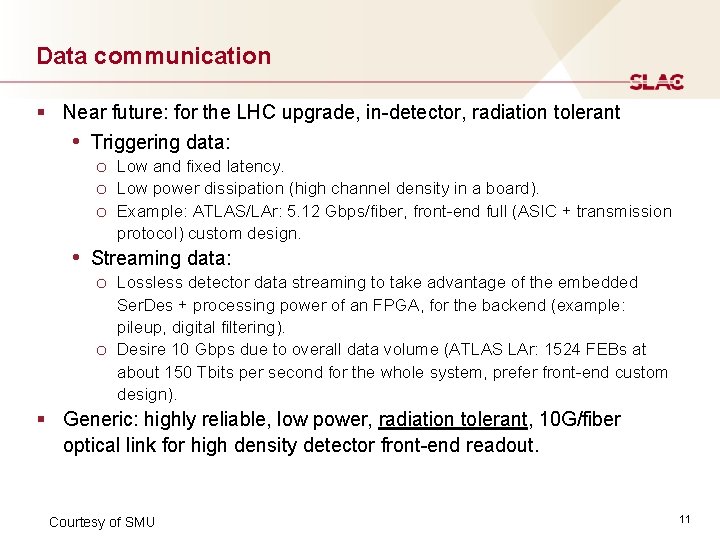 Data communication

SLAC

▪ Near future: for the LHC upgrade, in-detector, radiation tolerant

• Triggering data:

o Low and fixed latency.

o Low power dissipation (high channel density in a board).

o Example: ATLAS/LAr: 5.12 Gbps/fiber, front-end full (ASIC + transmission protocol) custom design.

• Streaming data:

o Lossless detector data streaming to take advantage of the embedded SerDes + processing power of an FPGA, for the backend (example: pileup, digital filtering).

o Desire 10 Gbps due to overall data volume (ATLAS LAr: 1524 FEBs at about 150 Tbits per second for the whole system, prefer front-end custom design).

▪ Generic: highly reliable, low power, radiation tolerant, 10G/fiber optical link for high density detector front-end readout.

Courtesy of SMU

11